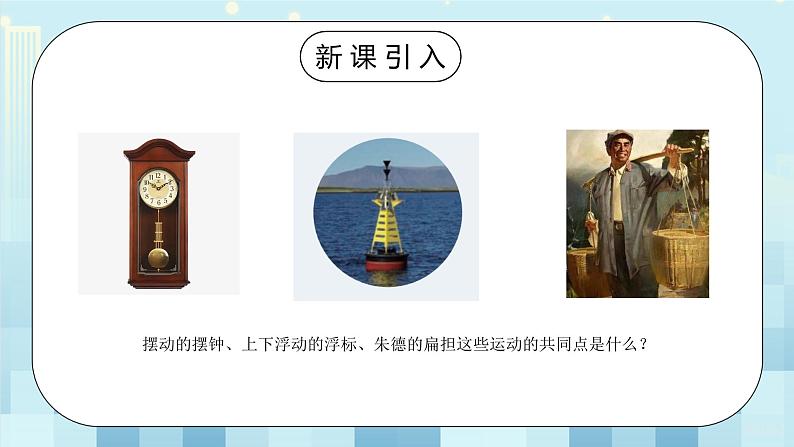 新课引入

摆动的摆钟、上下浮动的浮标、朱德的扁担这些运动的共同点是什么？